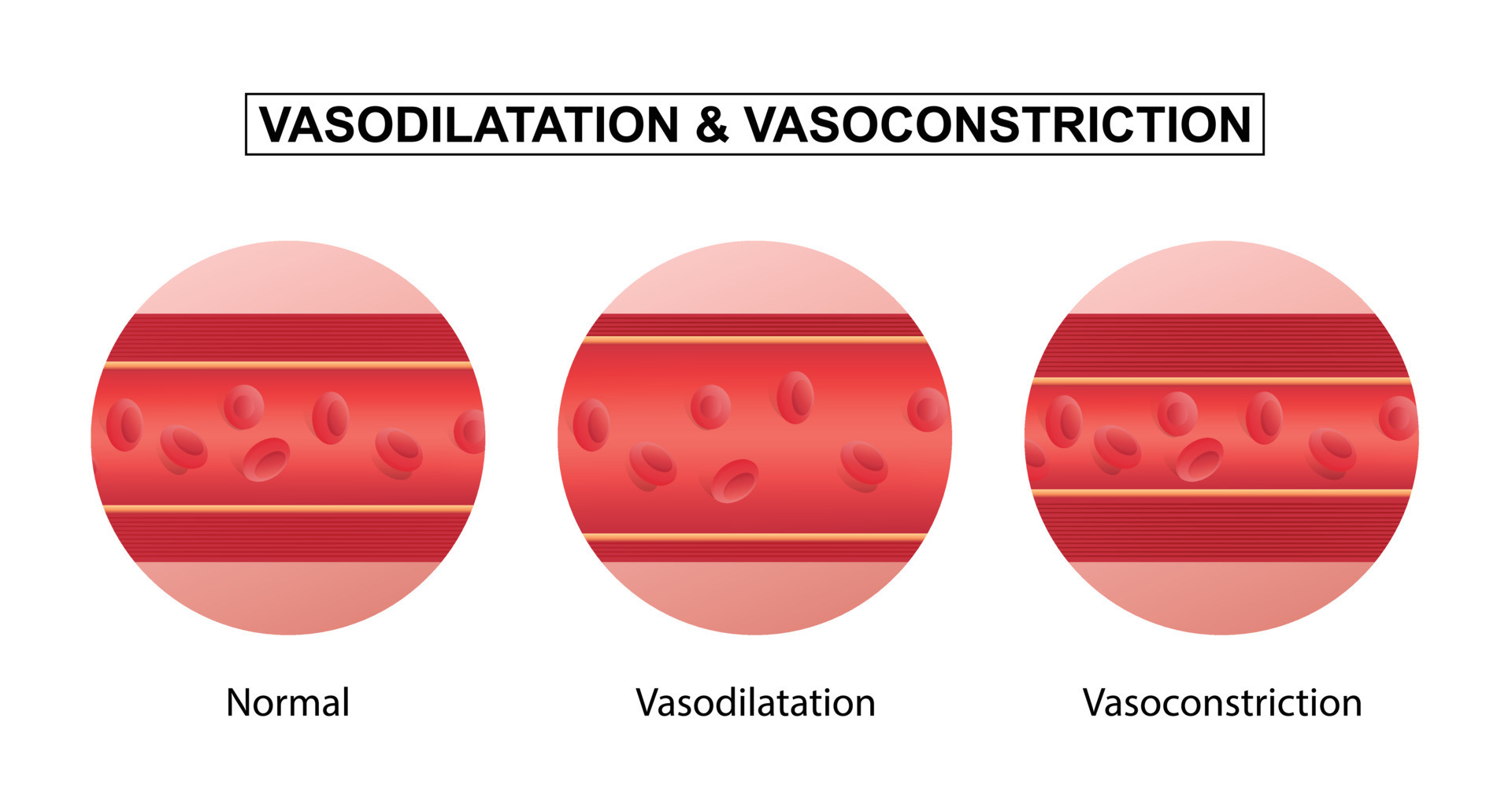 VASODILATATION & VASOCONSTRICTION

Normal

Vasodilatation

Vasoconstriction